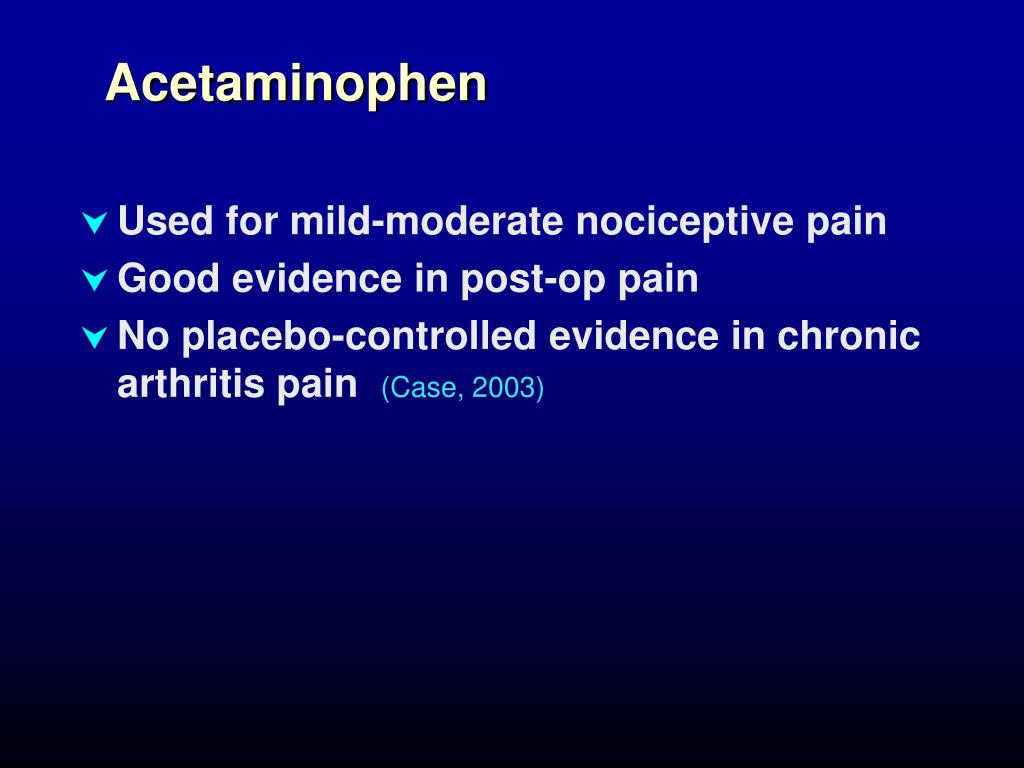 Acetaminophen

Used for mild-moderate nociceptive pain
Good evidence in post-op pain
No placebo-controlled evidence in chronic arthritis pain (Case, 2003)